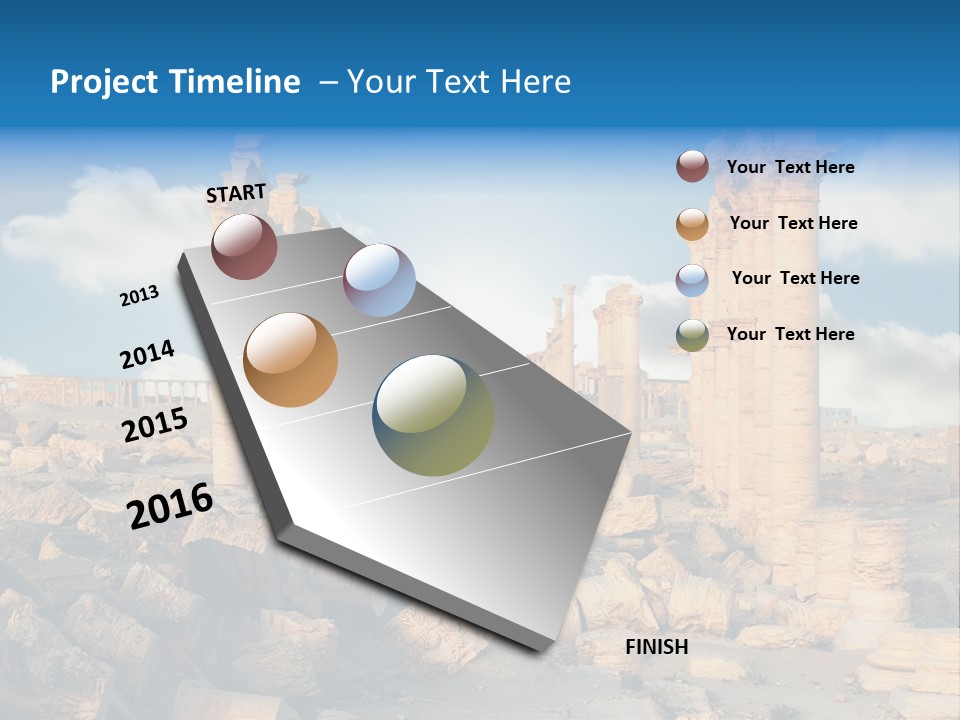 Project Timeline – Your Text Here

START

2013

2014

2015

2016

Your Text Here

Your Text Here

Your Text Here

Your Text Here

FINISH